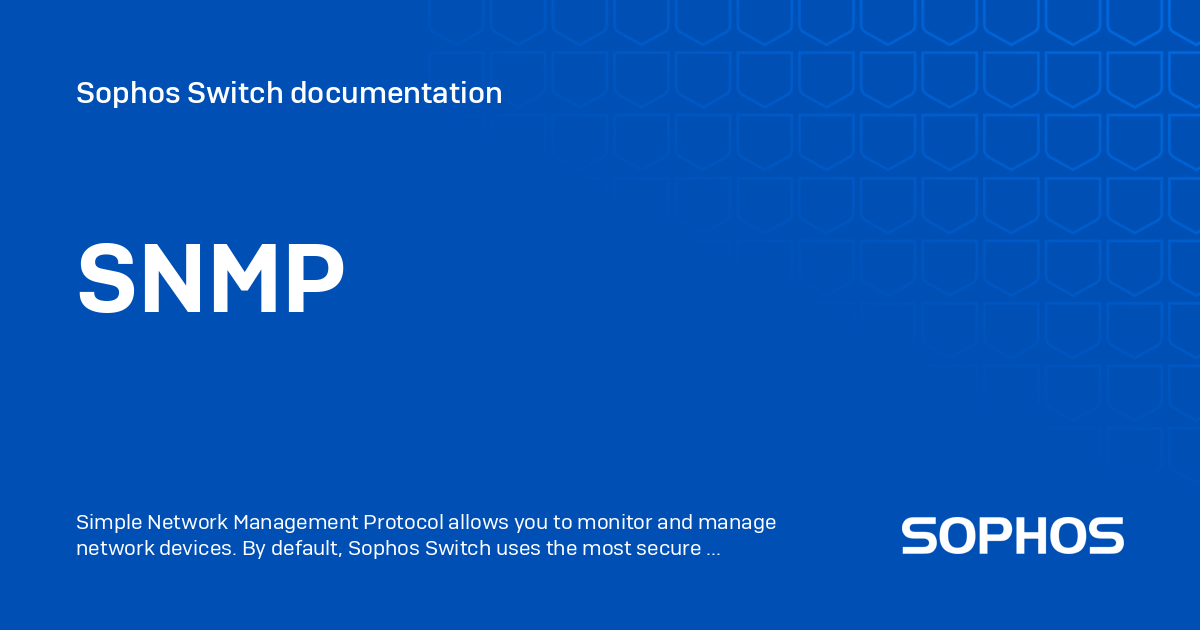 Sophos Switch documentation

SNMP

Simple Network Management Protocol allows you to monitor and manage network devices. By default, Sophos Switch uses the most secure ...

SOPHOS